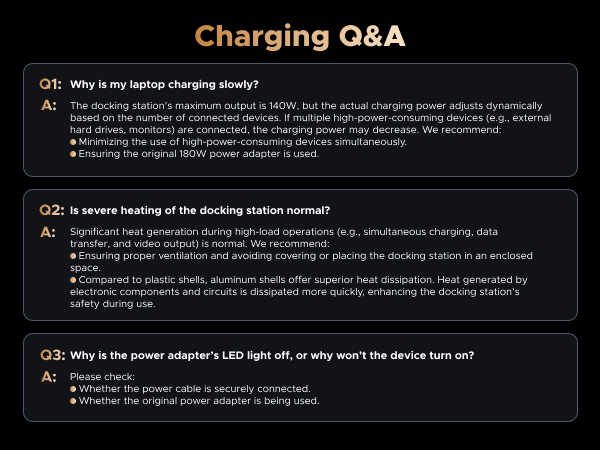 Charging Q&A

Q1: Why is my laptop charging slowly?

A: The docking station's maximum output is 140W, but the actual charging power adjusts dynamically based on the number of connected devices. If multiple high-power-consuming devices (e.g., external hard drives, monitors) are connected, the charging power may decrease. We recommend:
● Minimizing the use of high-power-consuming devices simultaneously.
● Ensuring the original 180W power adapter is used.

Q2: Is severe heating of the docking station normal?

A: Significant heat generation during high-load operations (e.g., simultaneous charging, data transfer, and video output) is normal. We recommend:
● Ensuring proper ventilation and avoiding covering or placing the docking station in an enclosed space.
● Compared to plastic shells, aluminum shells offer superior heat dissipation. Heat generated by electronic components and circuits is dissipated more quickly, enhancing the docking station's safety during use.

Q3: Why is the power adapter's LED light off, or why won't the device turn on?

A: Please check:
● Whether the power cable is securely connected.
● Whether the original power adapter is being used.